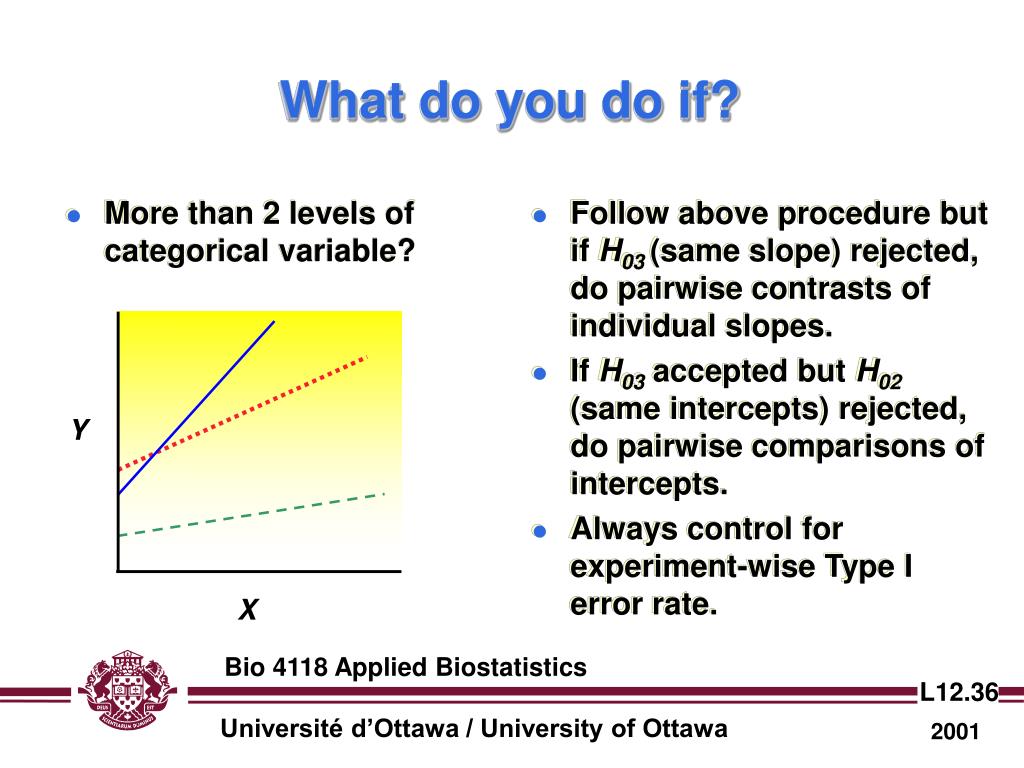 What do you do if?

- More than 2 levels of categorical variable?

Y

X

- Follow above procedure but if $H_{03}$ (same slope) rejected, do pairwise contrasts of individual slopes.
- If $H_{03}$ accepted but $H_{02}$ (same intercepts) rejected, do pairwise comparisons of intercepts.
- Always control for experiment-wise Type I error rate.

Bio 4118 Applied Biostatistics

L12.36

Université d'Ottawa / University of Ottawa

2001